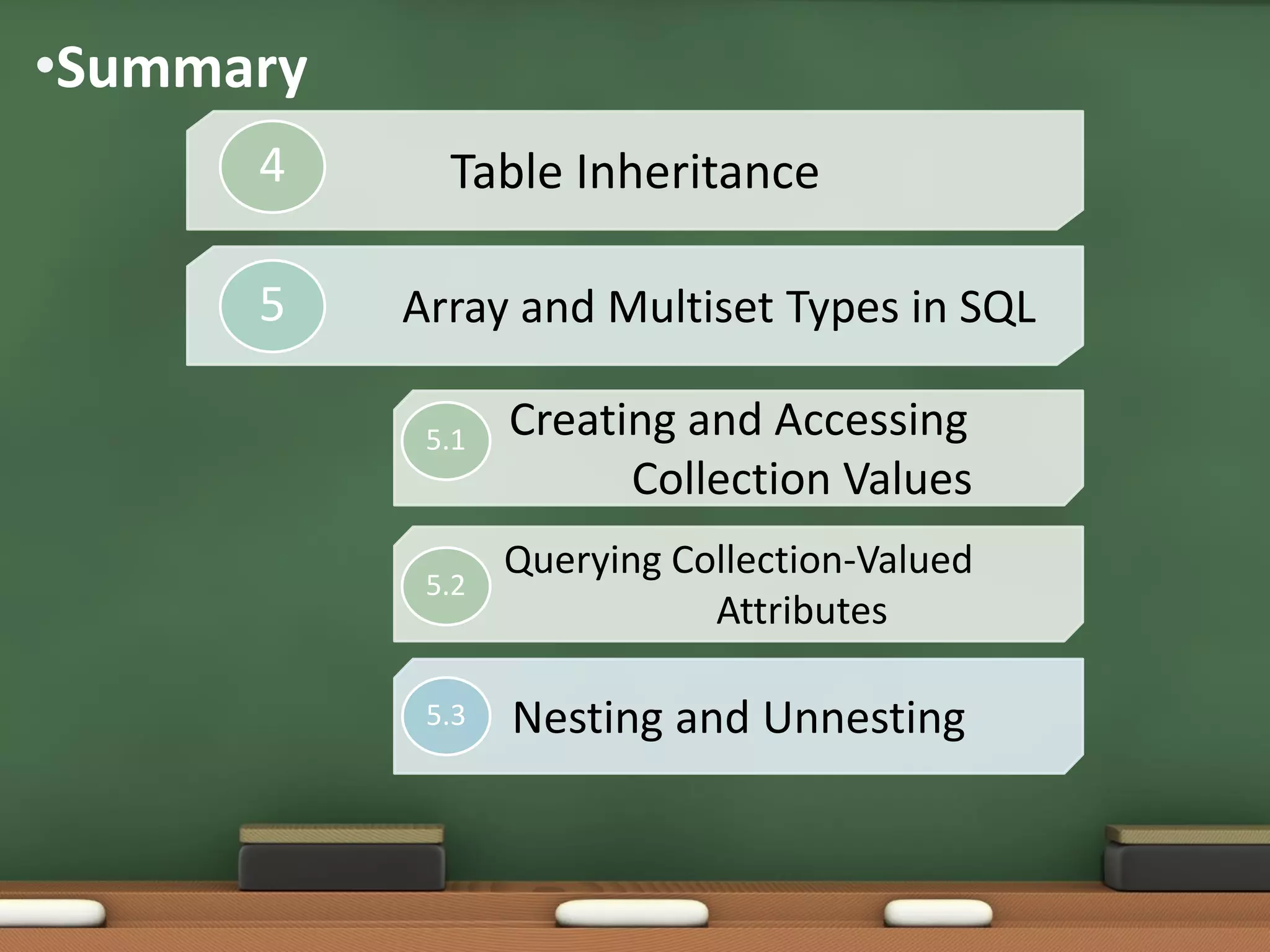 •Summary

4 Table Inheritance

5 Array and Multiset Types in SQL

5.1 Creating and Accessing Collection Values

5.2 Querying Collection-Valued Attributes

5.3 Nesting and Unnesting